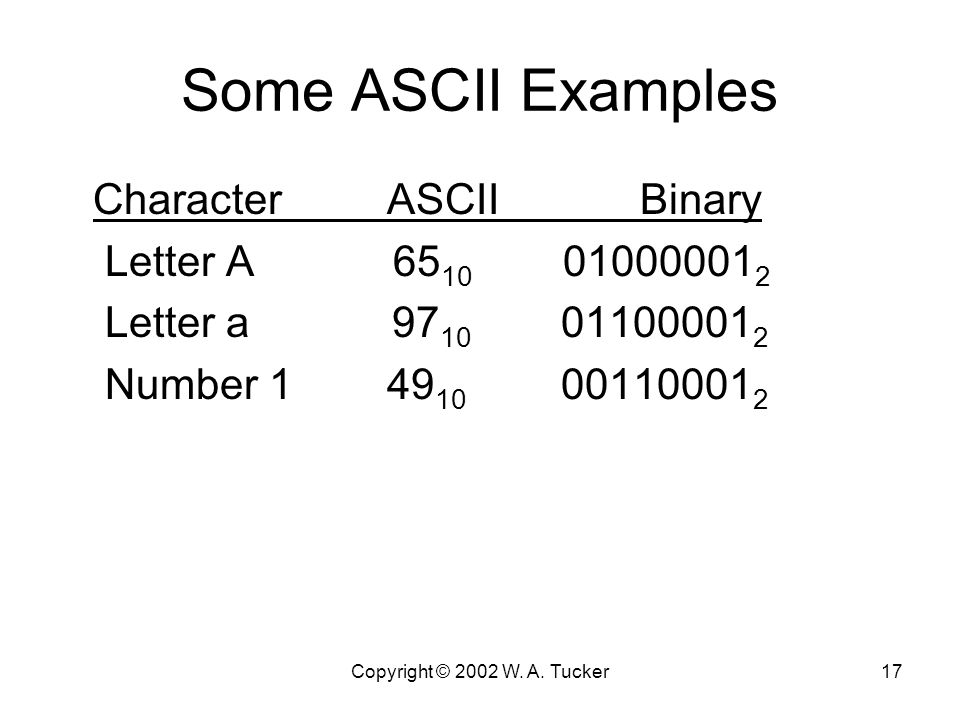 Some ASCII Examples

| Character | ASCII | Binary |
|---|---|---|
| Letter A | $65_{10}$ | $01000001_2$ |
| Letter a | $97_{10}$ | $01100001_2$ |
| Number 1 | $49_{10}$ | $00110001_2$ |

Copyright © 2002 W. A. Tucker

17